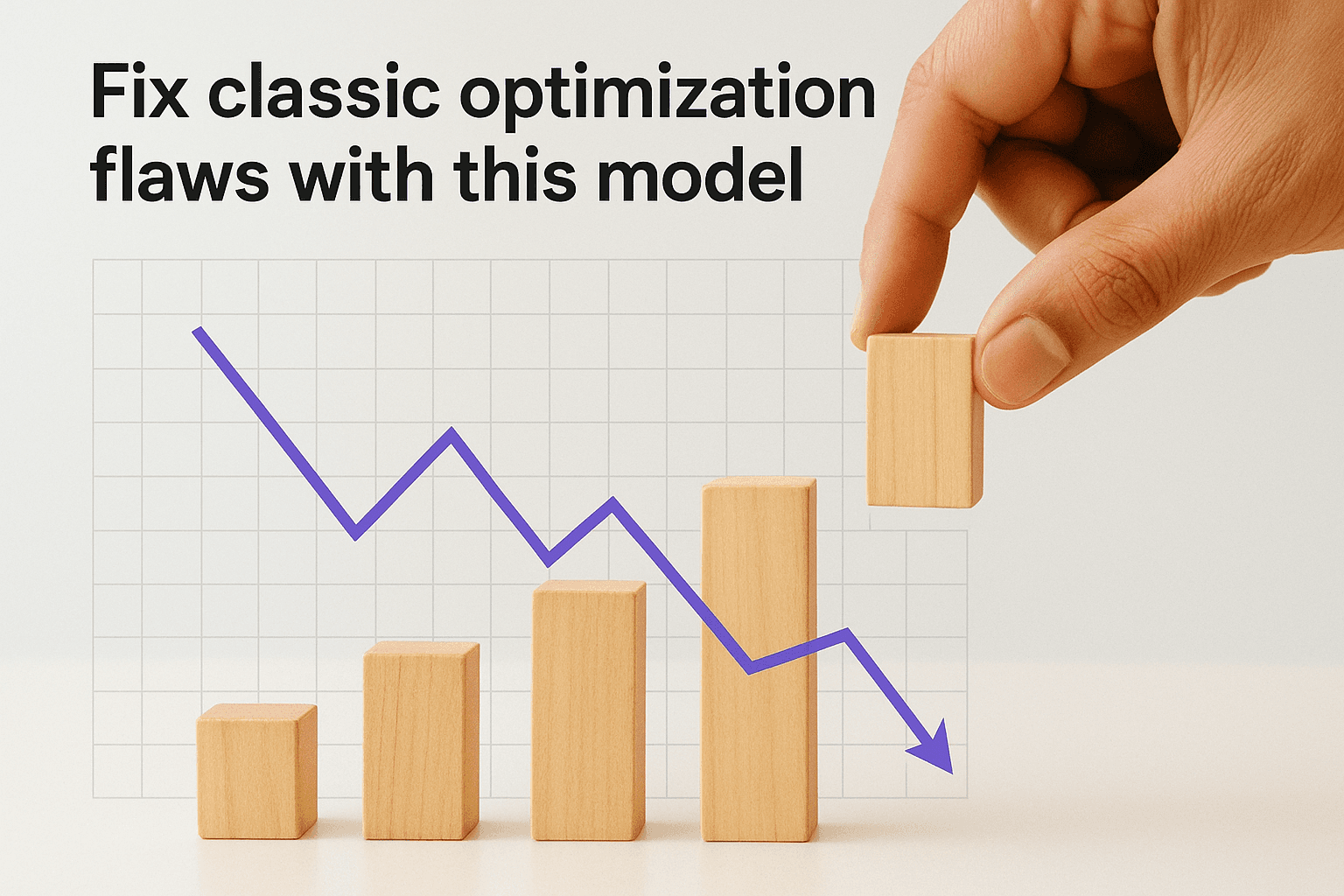 Fix classic optimization flaws with this model